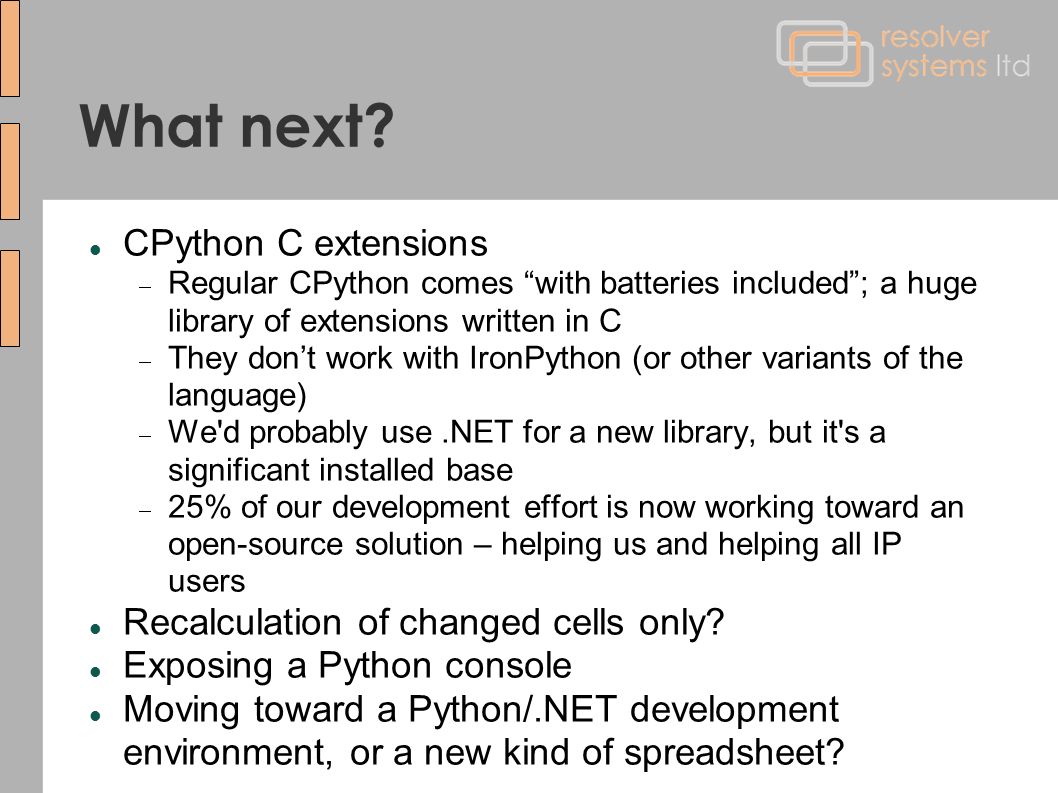 resolver systems ltd

What next?

CPython C extensions

Regular CPython comes “with batteries included”; a huge library of extensions written in C

They don’t work with IronPython (or other variants of the language)

We'd probably use .NET for a new library, but it's a significant installed base

25% of our development effort is now working toward an open-source solution – helping us and helping all IP users

Recalculation of changed cells only?

Exposing a Python console

Moving toward a Python/.NET development environment, or a new kind of spreadsheet?